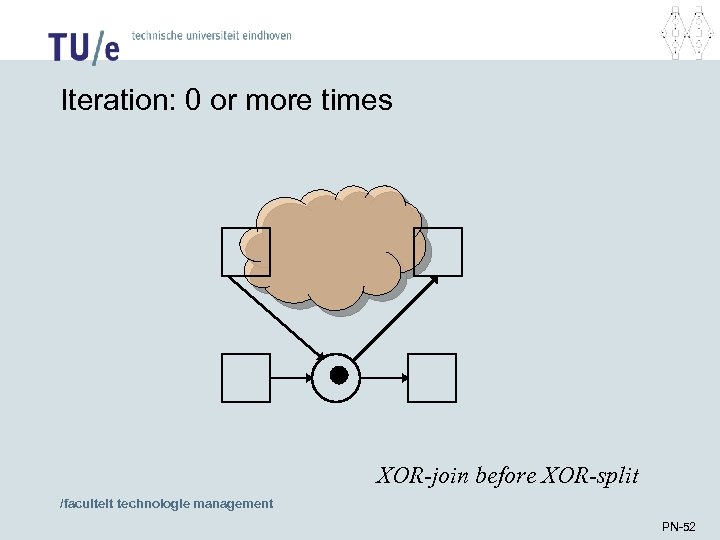 TU/e technische universiteit eindhoven

Iteration: 0 or more times

XOR-join before XOR-split

/faculteit technologie management

PN-52